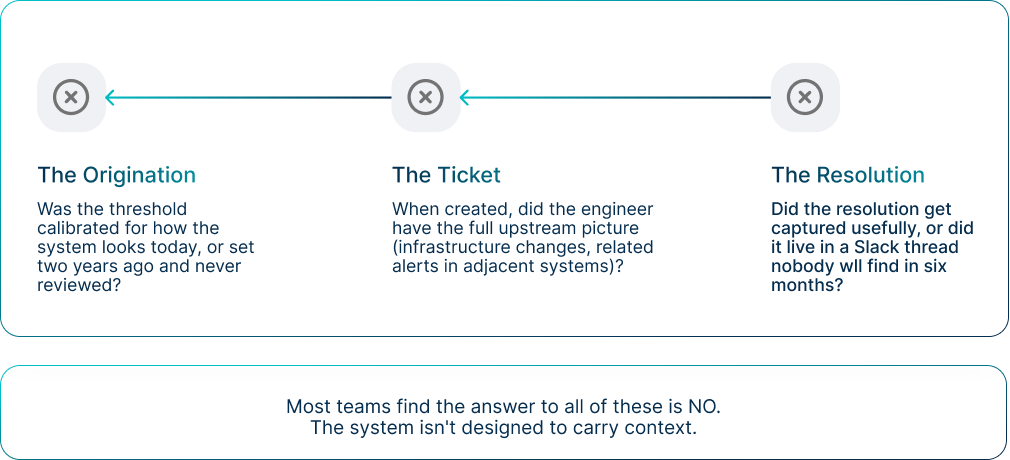 The Origination

Was the threshold calibrated for how the system looks today, or set two years ago and never reviewed?

The Ticket

When created, did the engineer have the full upstream picture (infrastructure changes, related alerts in adjacent systems)?

The Resolution

Did the resolution get captured usefully, or did it live in a Slack thread nobody wll find in six months?

Most teams find the answer to all of these is NO.
The system isn't designed to carry context.